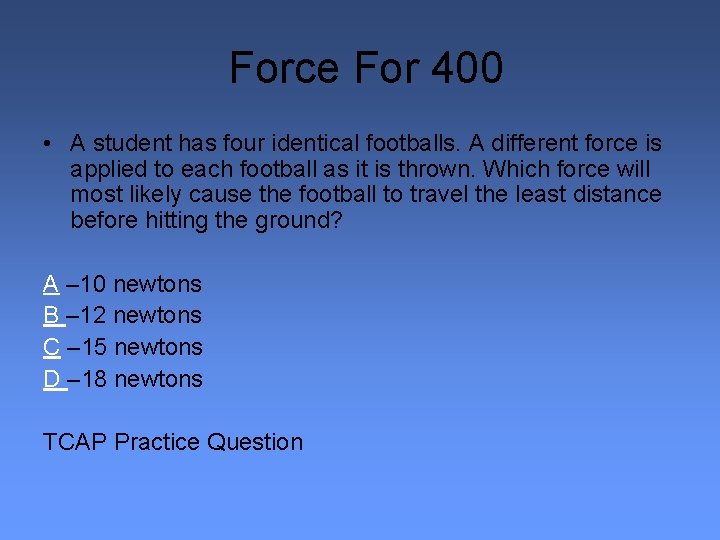 Force For 400

• A student has four identical footballs. A different force is applied to each football as it is thrown. Which force will most likely cause the football to travel the least distance before hitting the ground?

A –10 newtons
B –12 newtons
C –15 newtons
D –18 newtons

TCAP Practice Question